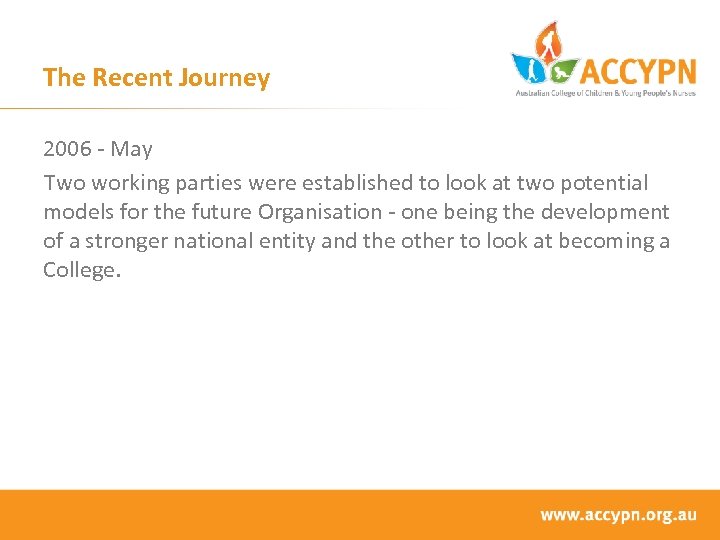 The Recent Journey

ACCYPN
Australian College of Children & Young People's Nurses

2006 - May

Two working parties were established to look at two potential models for the future Organisation - one being the development of a stronger national entity and the other to look at becoming a College.

www.accypn.org.au